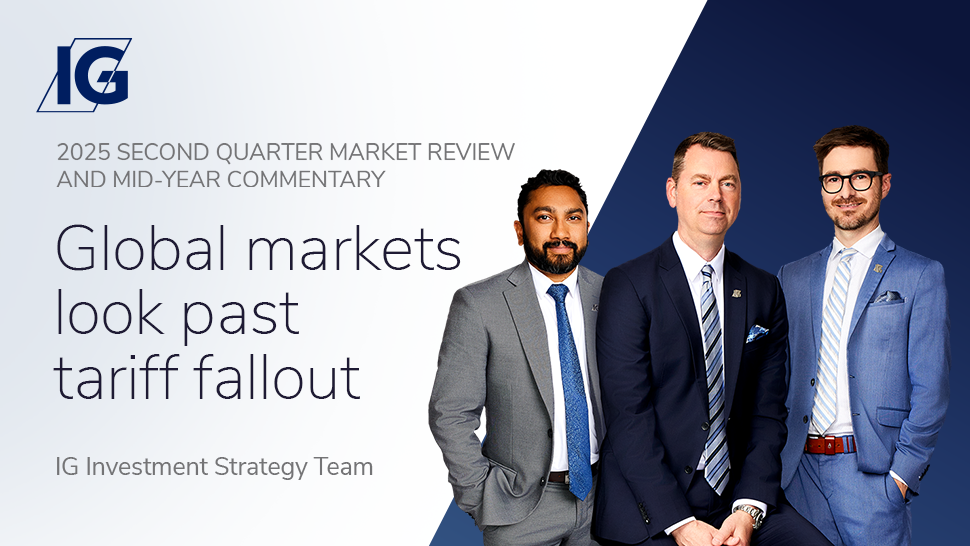 IG

2025 SECOND QUARTER MARKET REVIEW AND MID-YEAR COMMENTARY

Global markets look past tariff fallout

IG Investment Strategy Team